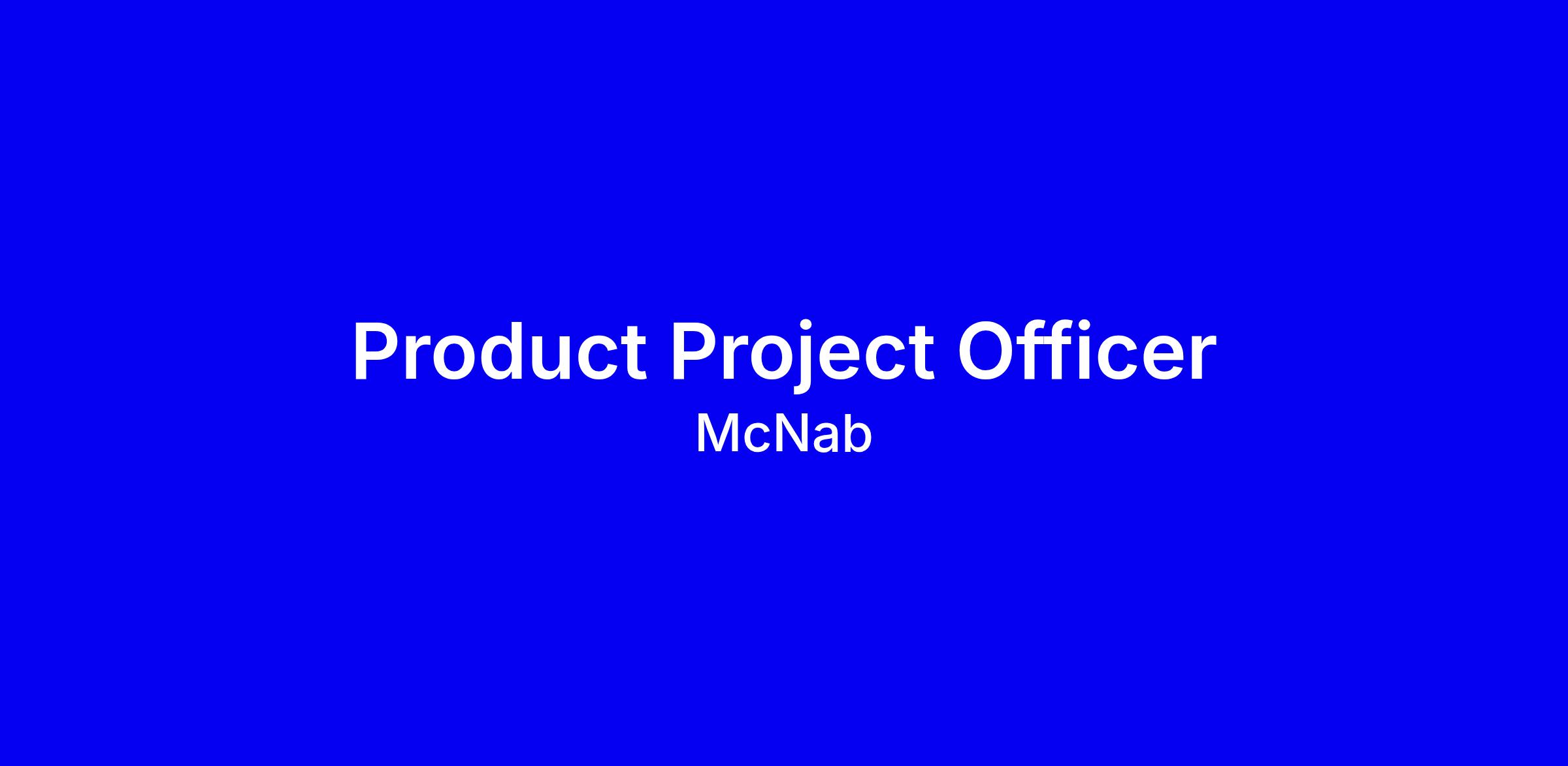 Product Project Officer
McNab